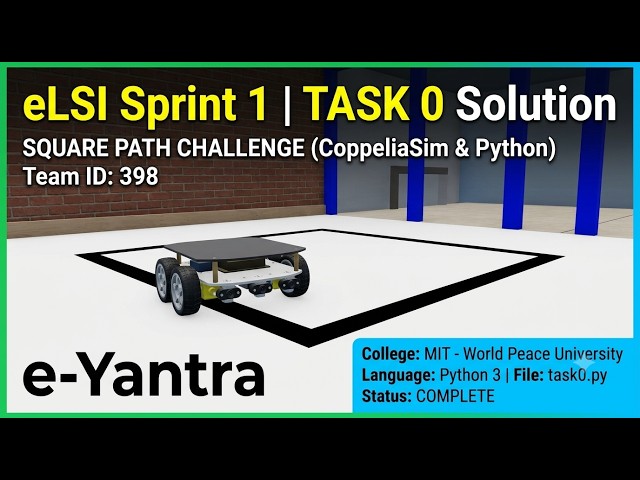 eLSI Sprint 1 | TASK 0 Solution
SQUARE PATH CHALLENGE (CoppeliaSim & Python)
Team ID: 398

e-Yantra

College: MIT - World Peace University
Language: Python 3 | File: task0.py
Status: COMPLETE